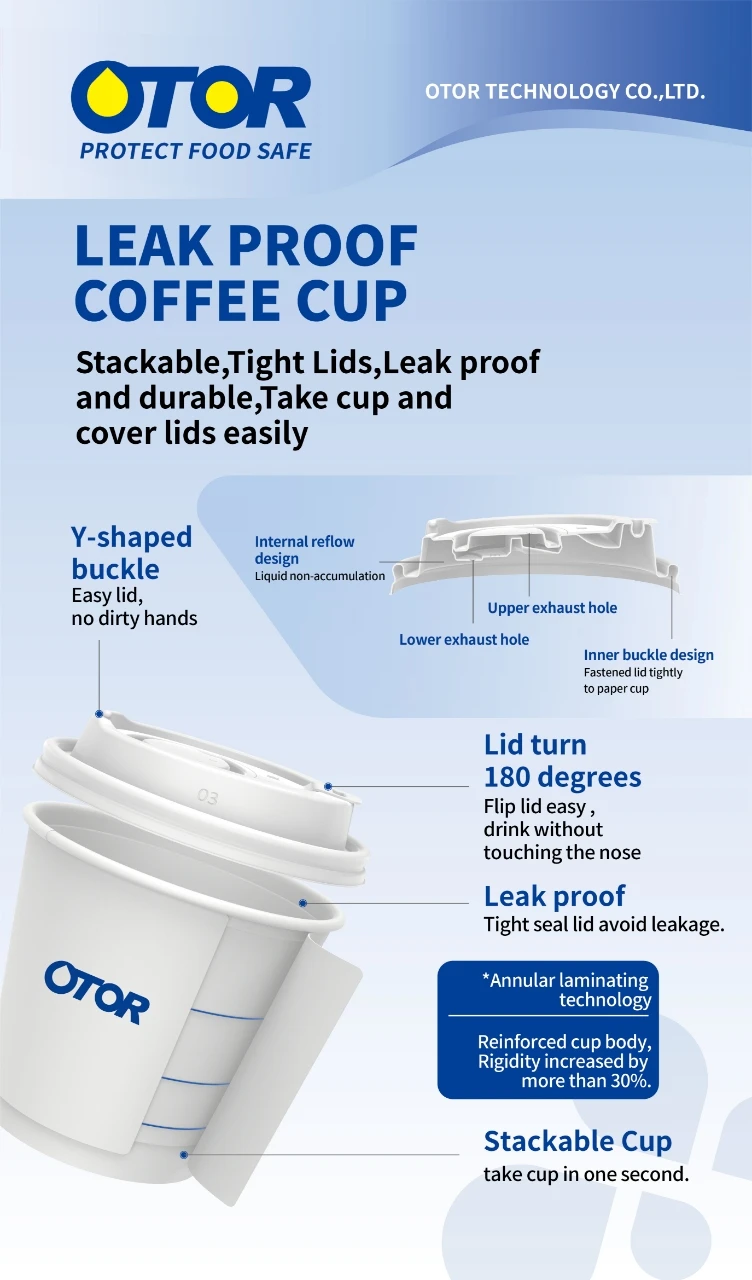 OTOR
PROTECT FOOD SAFE

OTOR TECHNOLOGY CO.,LTD.

LEAK PROOF COFFEE CUP

Stackable,Tight Lids,Leak proof and durable,Take cup and cover lids easily

Y-shaped buckle
Easy lid, no dirty hands

Internal reflow design
Liquid non-accumulation

Upper exhaust hole

Lower exhaust hole

Inner buckle design
Fastened lid tightly to paper cup

03

Lid turn 180 degrees
Flip lid easy , drink without touching the nose

Leak proof
Tight seal lid avoid leakage.

OTOR

*Annular laminating technology

Reinforced cup body, Rigidity increased by more than 30%.

Stackable Cup
take cup in one second.